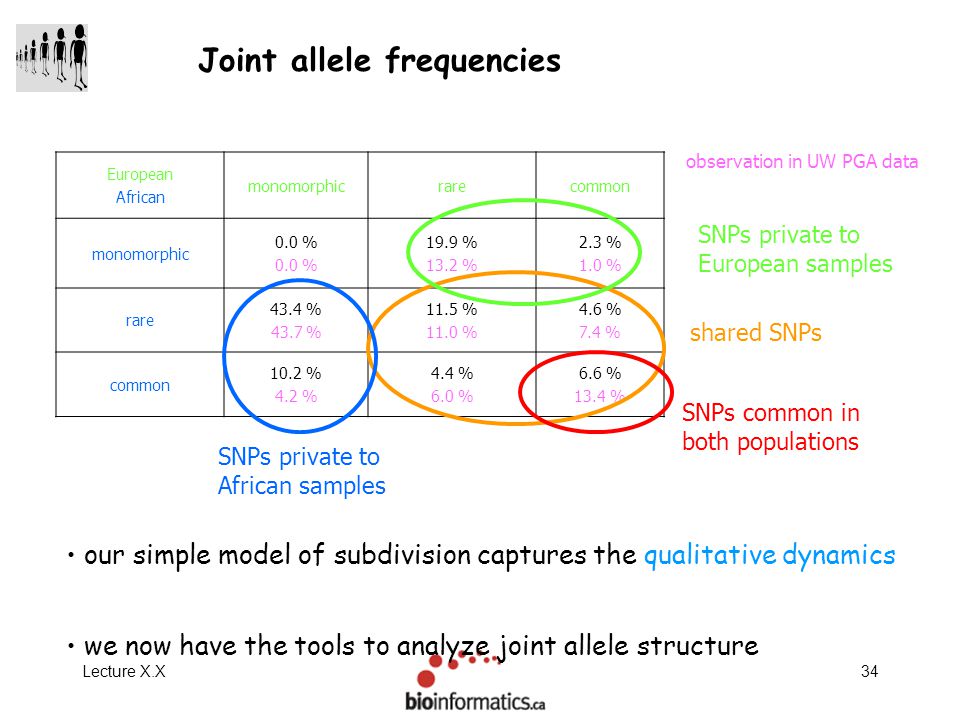 Joint allele frequencies

observation in UW PGA data

| European African | monomorphic | rare | common |
|---|---|---|---|
| monomorphic | 0.0 % 0.0 % | 19.9 % 13.2 % | 2.3 % 1.0 % |
| rare | 43.4 % 43.7 % | 11.5 % 11.0 % | 4.6 % 7.4 % |
| common | 10.2 % 4.2 % | 4.4 % 6.0 % | 6.6 % 13.4 % |

SNPs private to European samples

shared SNPs

SNPs common in both populations

SNPs private to African samples

• our simple model of subdivision captures the qualitative dynamics

• we now have the tools to analyze joint allele structure

Lecture X.X

34

bioinformatics.ca